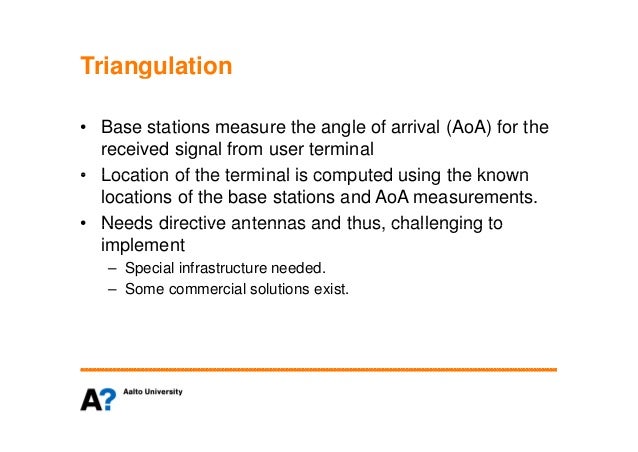 Triangulation

• Base stations measure the angle of arrival (AoA) for the received signal from user terminal
• Location of the terminal is computed using the known locations of the base stations and AoA measurements.
• Needs directive antennas and thus, challenging to implement
– Special infrastructure needed.
– Some commercial solutions exist.

A? Aalto University